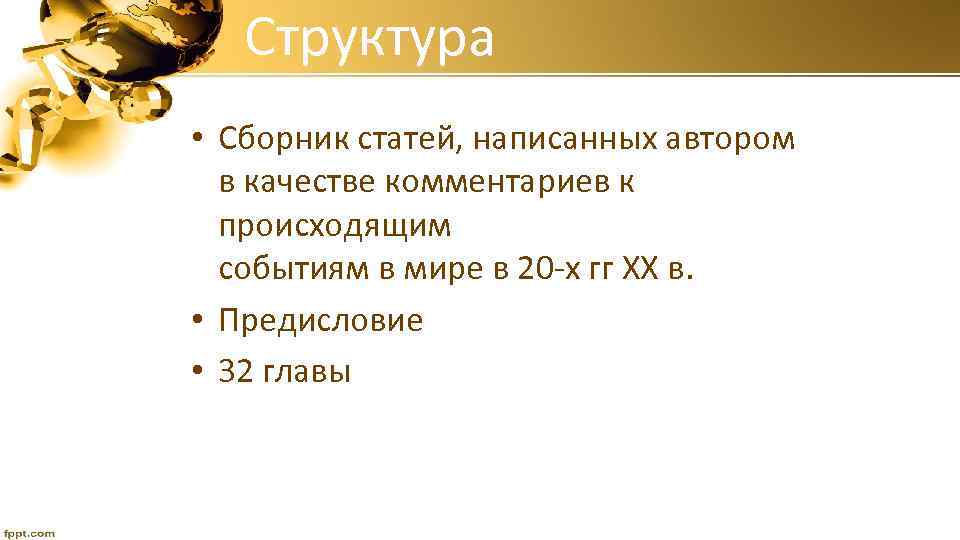 Структура

• Сборник статей, написанных автором в качестве комментариев к происходящим событиям в мире в 20-х гг XX в.
• Предисловие
• 32 главы

fppt.com